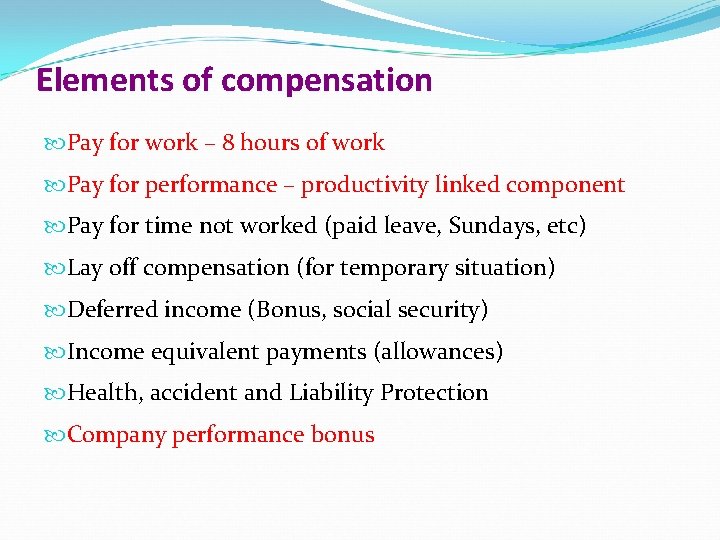 Elements of compensation

Pay for work – 8 hours of work

Pay for performance – productivity linked component

Pay for time not worked (paid leave, Sundays, etc)

Lay off compensation (for temporary situation)

Deferred income (Bonus, social security)

Income equivalent payments (allowances)

Health, accident and Liability Protection

Company performance bonus